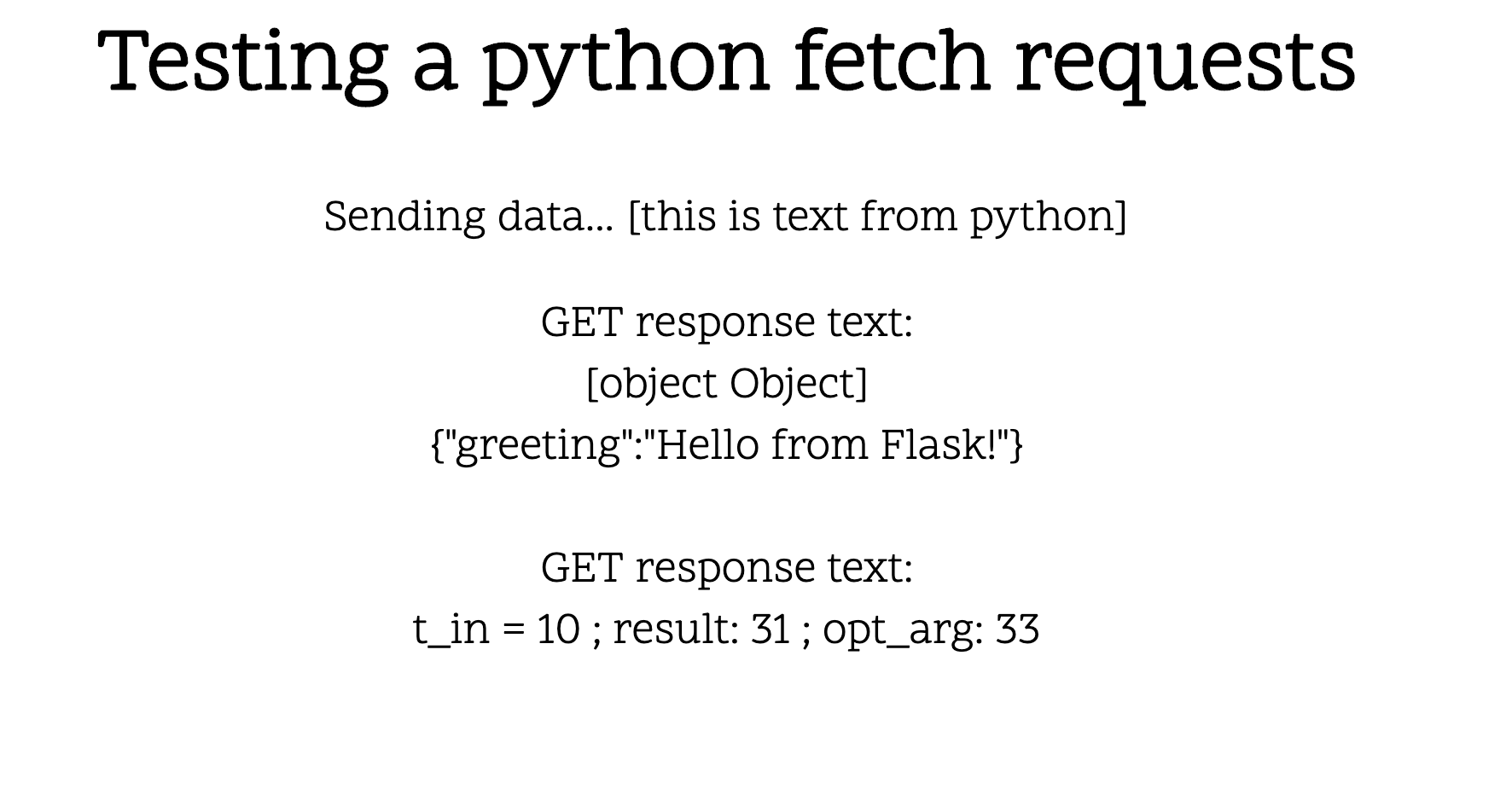 Testing a python fetch requests

Sending data... [this is text from python]

GET response text:
[object Object]
{"greeting":"Hello from Flask!"}

GET response text:
t_in = 10 ; result: 31 ; opt_arg: 33